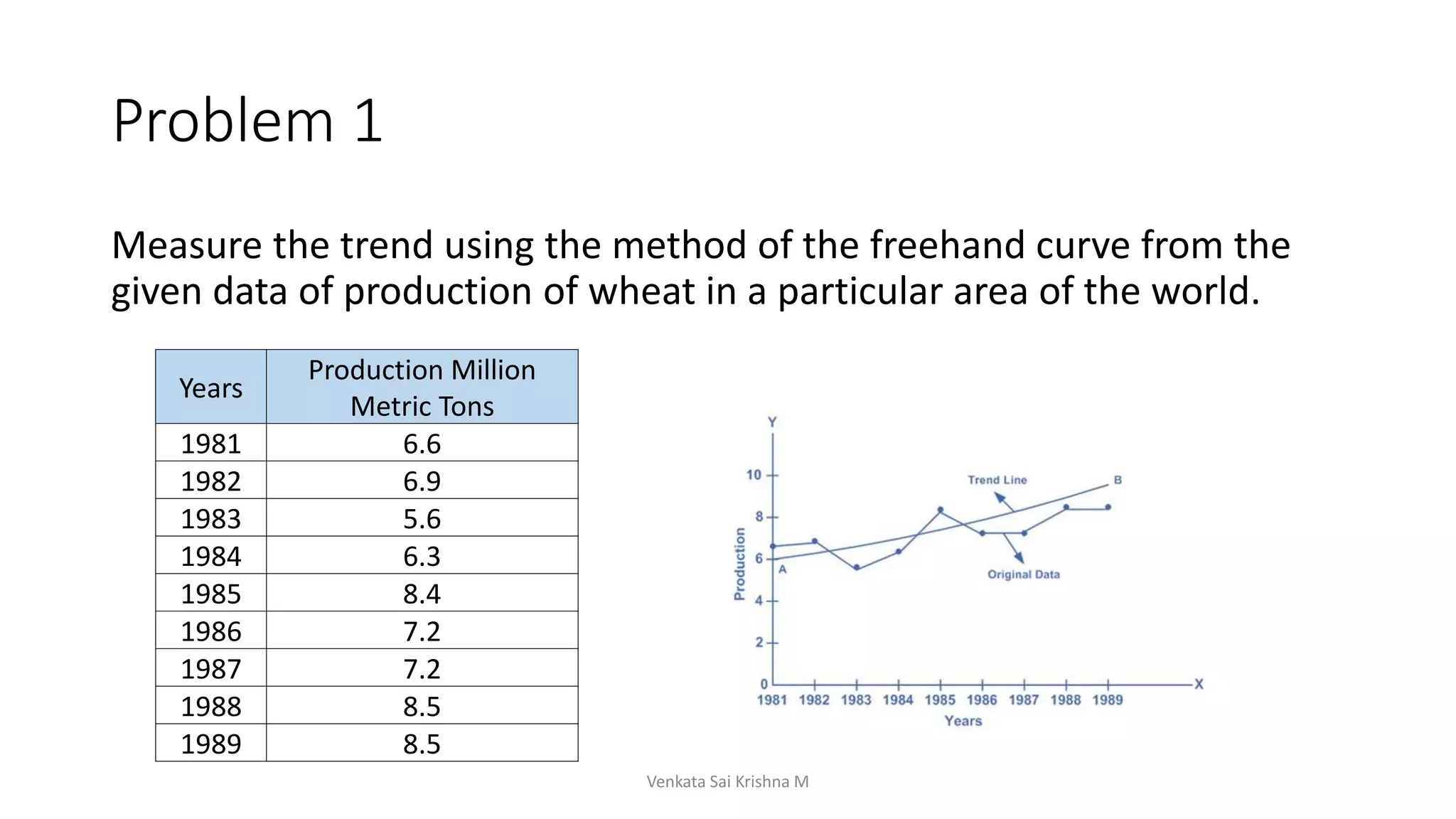 Problem 1

Measure the trend using the method of the freehand curve from the given data of production of wheat in a particular area of the world.

| Years | Production Million Metric Tons |
|---|---|
| 1981 | 6.6 |
| 1982 | 6.9 |
| 1983 | 5.6 |
| 1984 | 6.3 |
| 1985 | 8.4 |
| 1986 | 7.2 |
| 1987 | 7.2 |
| 1988 | 8.5 |
| 1989 | 8.5 |

Y
10
8
6
4
2
0
Production
Trend Line
B
A
Original Data
X
1981 1982 1983 1984 1985 1986 1987 1988 1989
Years

Venkata Sai Krishna M